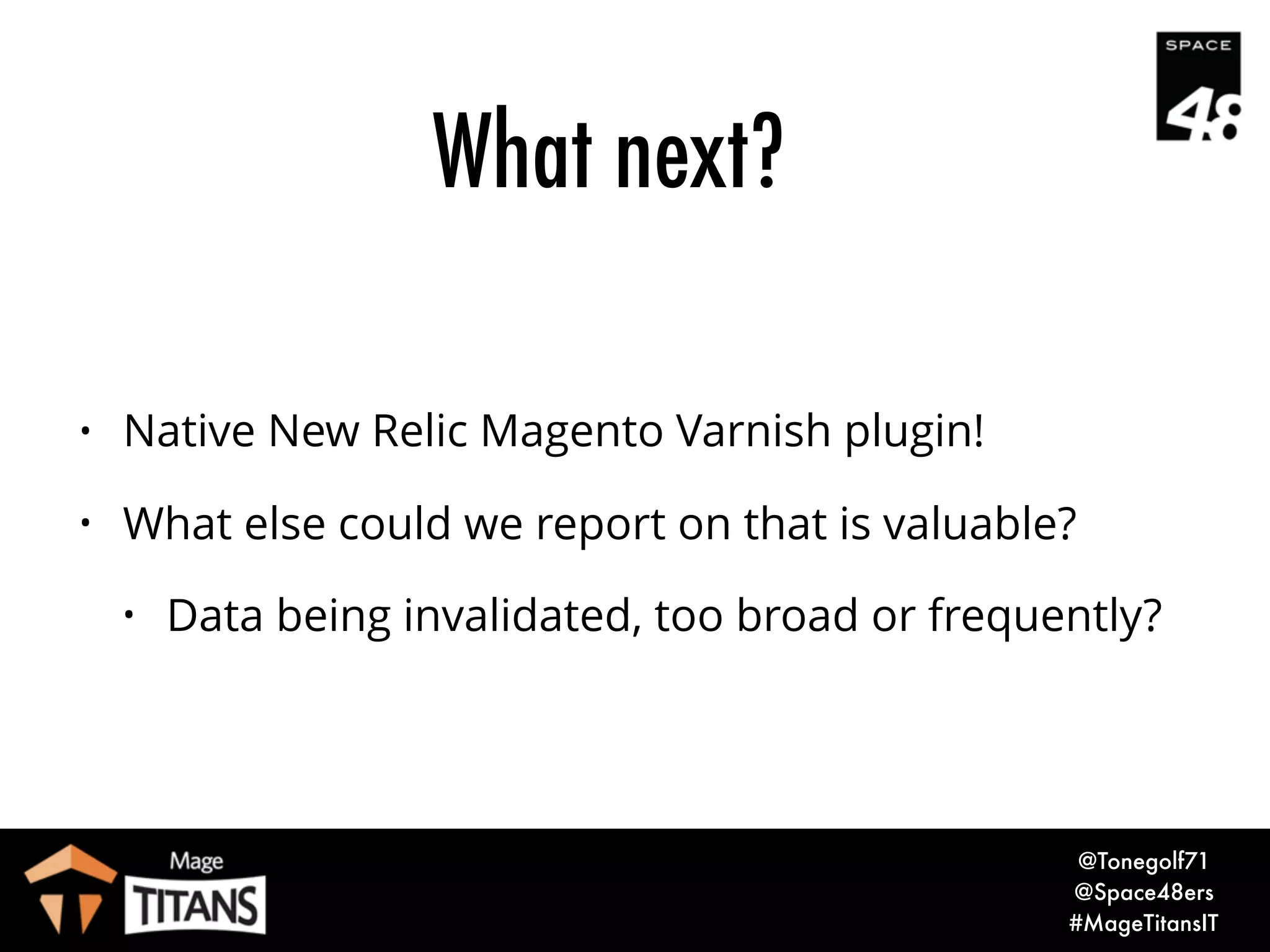 SPACE
48

What next?

• Native New Relic Magento Varnish plugin!
• What else could we report on that is valuable?
• Data being invalidated, too broad or frequently?

Mage
TITANS

@Tonegolf71
@Space48ers
#MageTitansIT